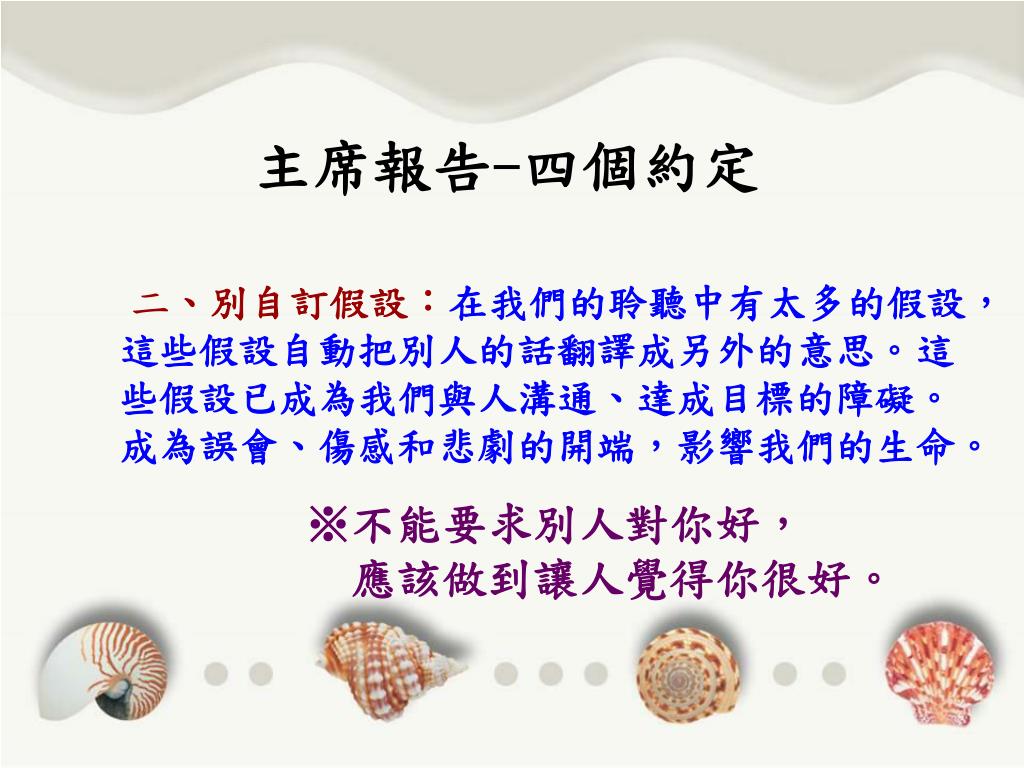 主席報告–四個約定

二、別自訂假設：在我們的聆聽中有太多的假設，這些假設自動把別人的話翻譯成另外的意思。這些假設已成為我們與人溝通、達成目標的障礙。成為誤會、傷感和悲劇的開端，影響我們的生命。

※不能要求別人對你好，
應該做到讓人覺得你很好。